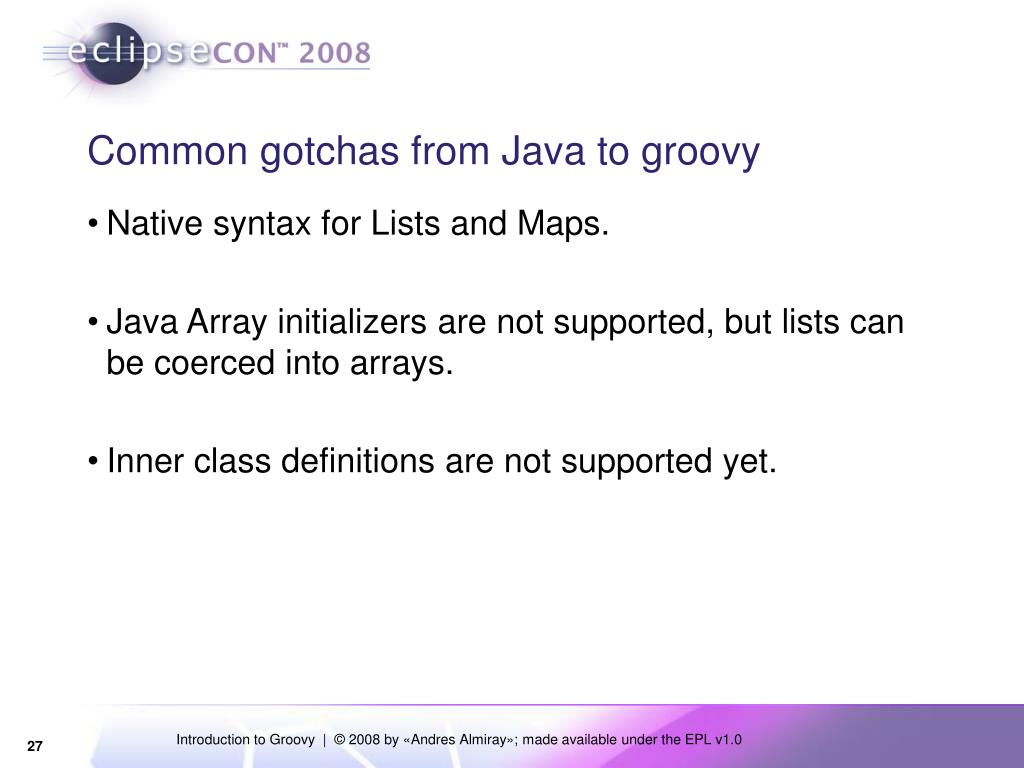 eclipseCON™ 2008

Common gotchas from Java to groovy

• Native syntax for Lists and Maps.

• Java Array initializers are not supported, but lists can be coerced into arrays.

• Inner class definitions are not supported yet.

27

Introduction to Groovy | © 2008 by «Andres Almiray»; made available under the EPL v1.0